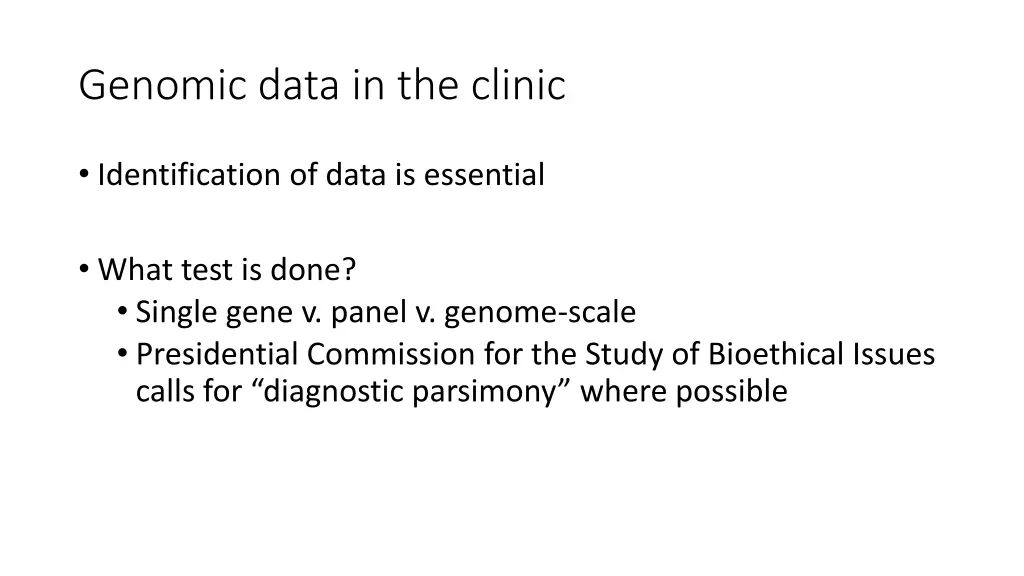 Genomic data in the clinic

• Identification of data is essential

• What test is done?
  • Single gene v. panel v. genome-scale
  • Presidential Commission for the Study of Bioethical Issues calls for “diagnostic parsimony” where possible